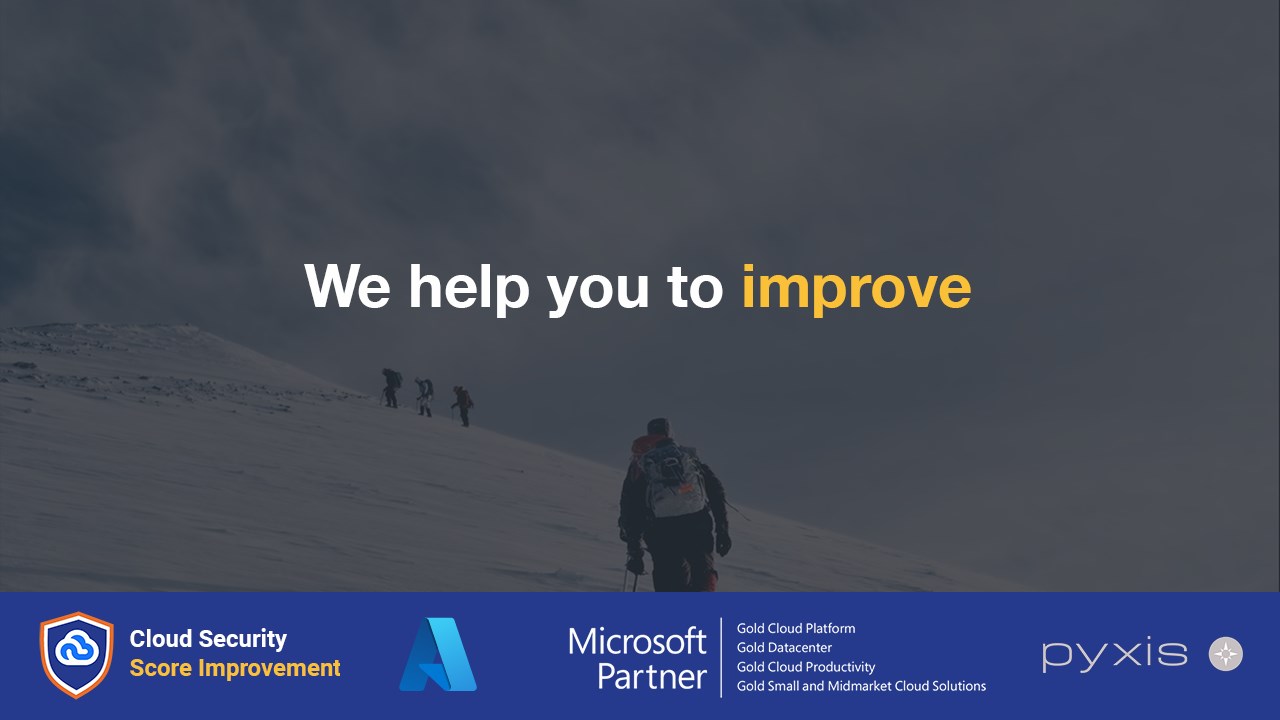 We help you to improve

Cloud Security
Score Improvement

Microsoft
Partner

Gold Cloud Platform
Gold Datacenter
Gold Cloud Productivity
Gold Small and Midmarket Cloud Solutions

pyxis